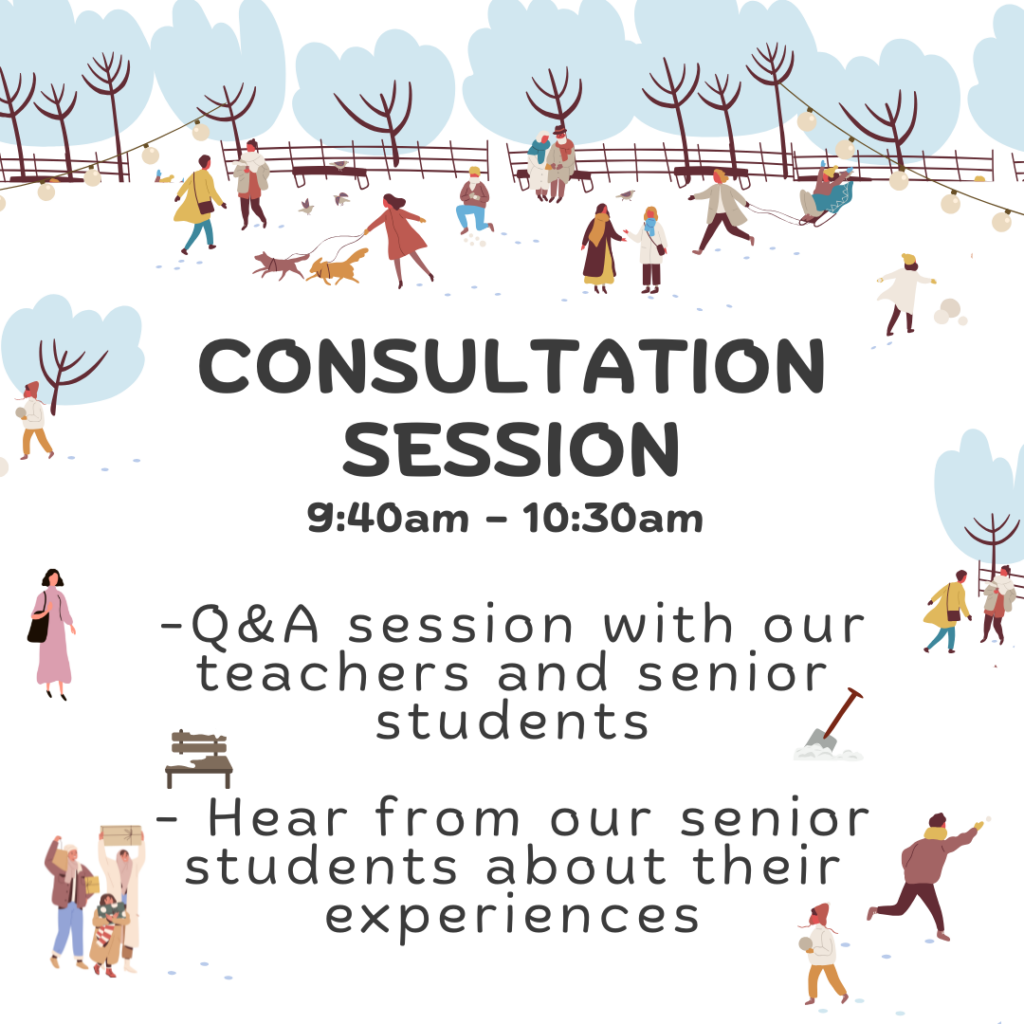 CONSULTATION SESSION
9:40am - 10:30am

-Q&A session with our teachers and senior students

- Hear from our senior students about their experiences